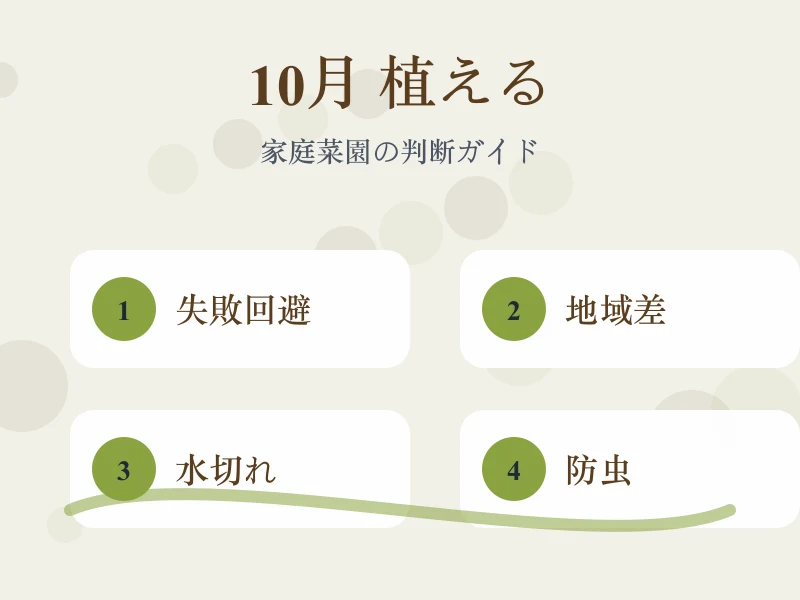 10月 植える

家庭菜園の判断ガイド

1 失敗回避

2 地域差

3 水切れ

4 防虫